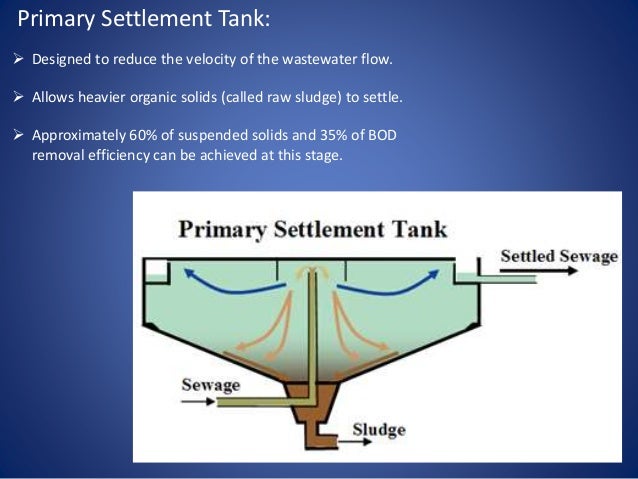 Primary Settlement Tank:

➢ Designed to reduce the velocity of the wastewater flow.

➢ Allows heavier organic solids (called raw sludge) to settle.

➢ Approximately 60% of suspended solids and 35% of BOD removal efficiency can be achieved at this stage.

Primary Settlement Tank

Settled Sewage

Sewage

Sludge